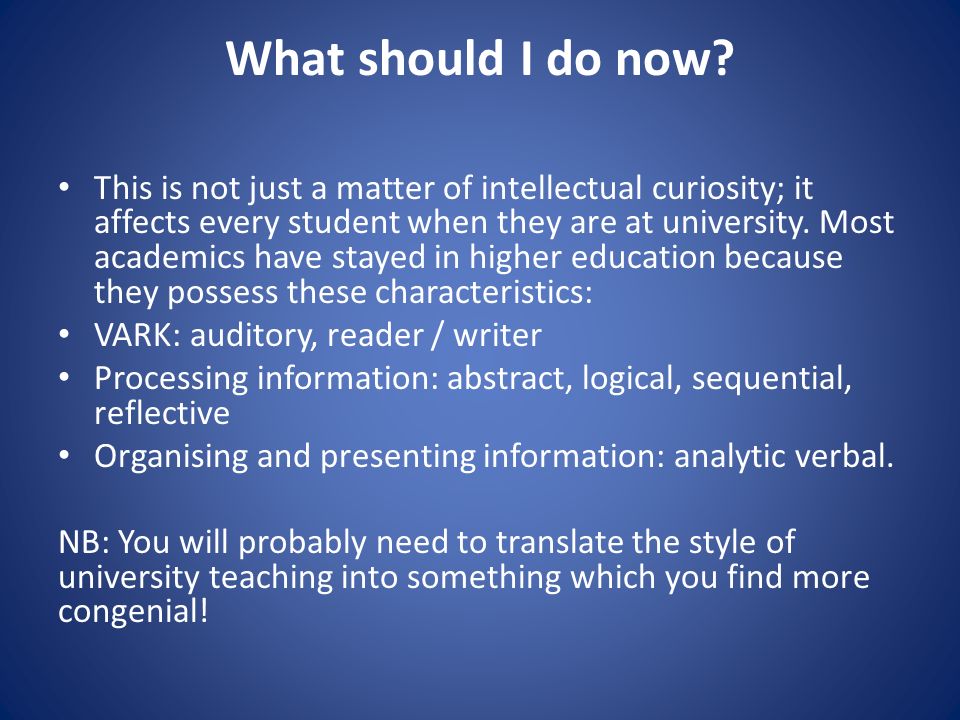 What should I do now?

• This is not just a matter of intellectual curiosity; it affects every student when they are at university. Most academics have stayed in higher education because they possess these characteristics:
• VARK: auditory, reader / writer
• Processing information: abstract, logical, sequential, reflective
• Organising and presenting information: analytic verbal.

NB: You will probably need to translate the style of university teaching into something which you find more congenial!